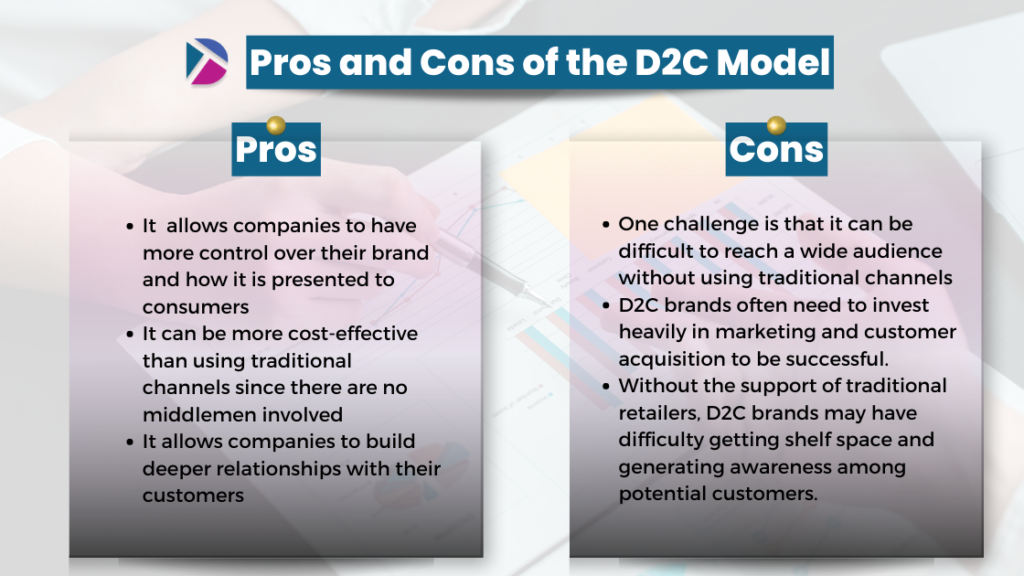 Pros and Cons of the D2C Model

Pros

- It allows companies to have more control over their brand and how it is presented to consumers
- It can be more cost-effective than using traditional channels since there are no middlemen involved
- It allows companies to build deeper relationships with their customers

Cons

- One challenge is that it can be difficult to reach a wide audience without using traditional channels
- D2C brands often need to invest heavily in marketing and customer acquisition to be successful.
- Without the support of traditional retailers, D2C brands may have difficulty getting shelf space and generating awareness among potential customers.